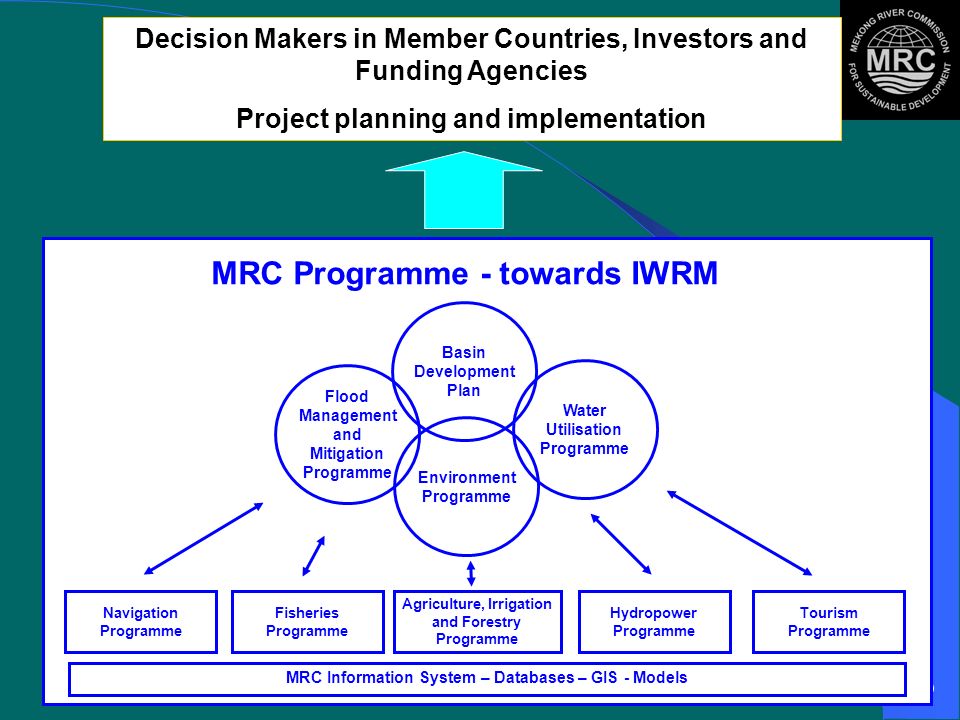 Decision Makers in Member Countries, Investors and Funding Agencies

Project planning and implementation

MEKONG RIVER COMMISSION
MRC
FOR SUSTAINABLE DEVELOPMENT

MRC Programme - towards IWRM

Basin Development Plan

Flood Management and Mitigation Programme

Water Utilisation Programme

Environment Programme

Navigation Programme

Fisheries Programme

Agriculture, Irrigation and Forestry Programme

Hydropower Programme

Tourism Programme

MRC Information System – Databases – GIS - Models